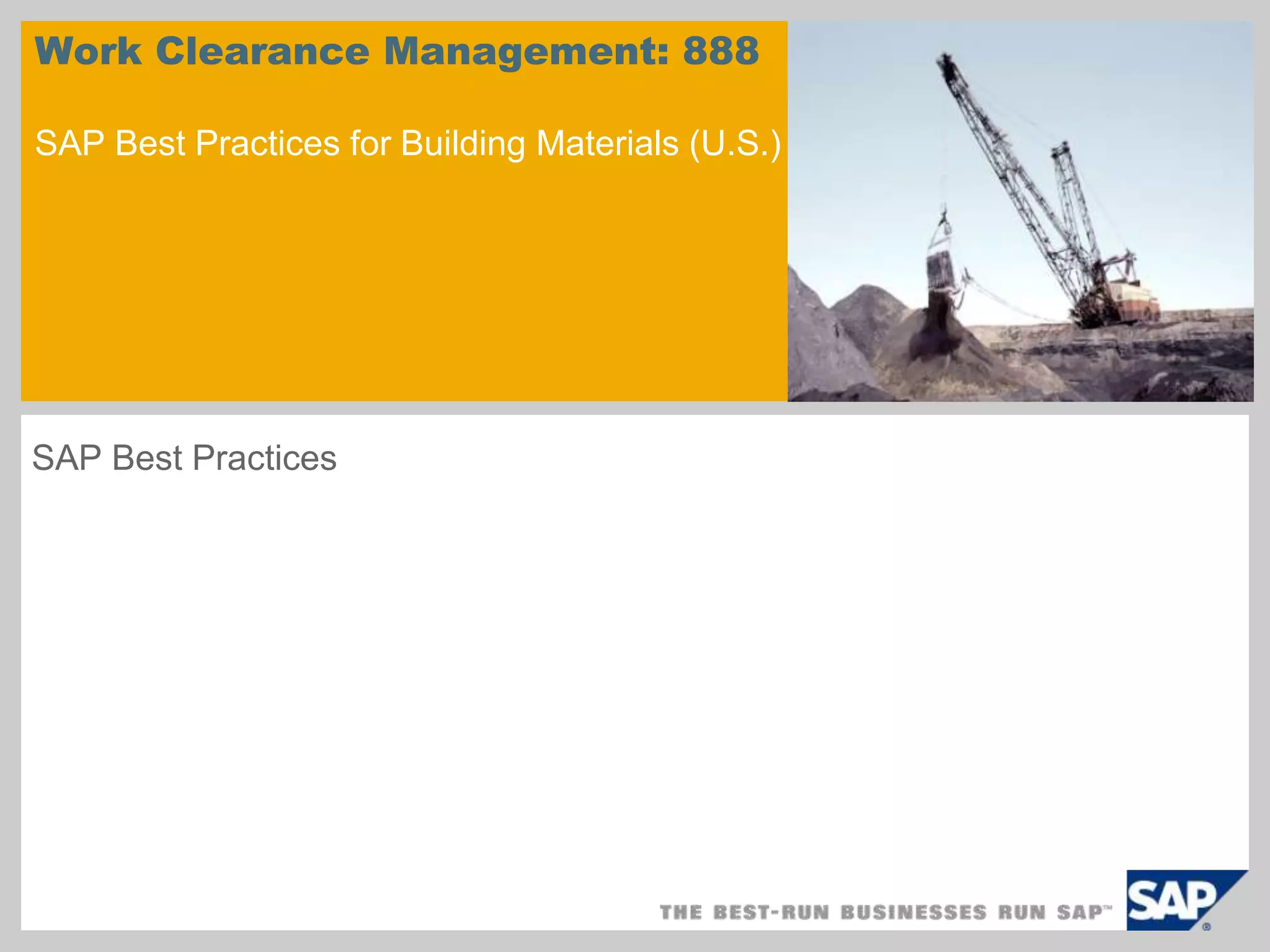 Work Clearance Management: 888

SAP Best Practices for Building Materials (U.S.)

SAP Best Practices

THE BEST-RUN BUSINESSES RUN SAP™

SAP®